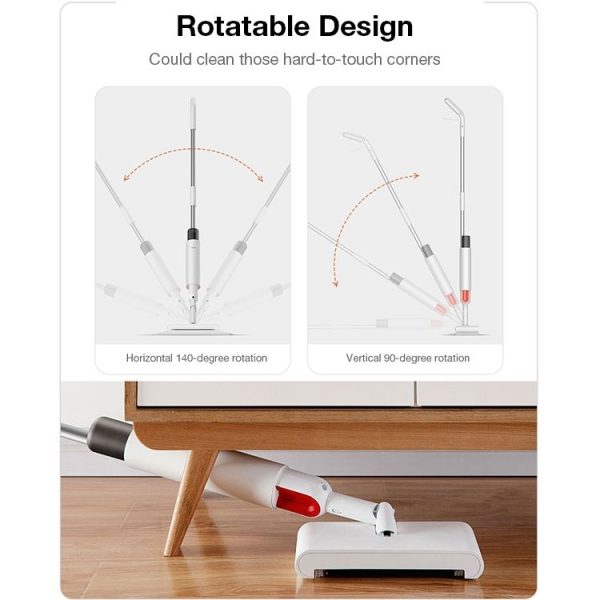 Rotatable Design

Could clean those hard-to-touch corners

Horizontal 140-degree rotation

Vertical 90-degree rotation